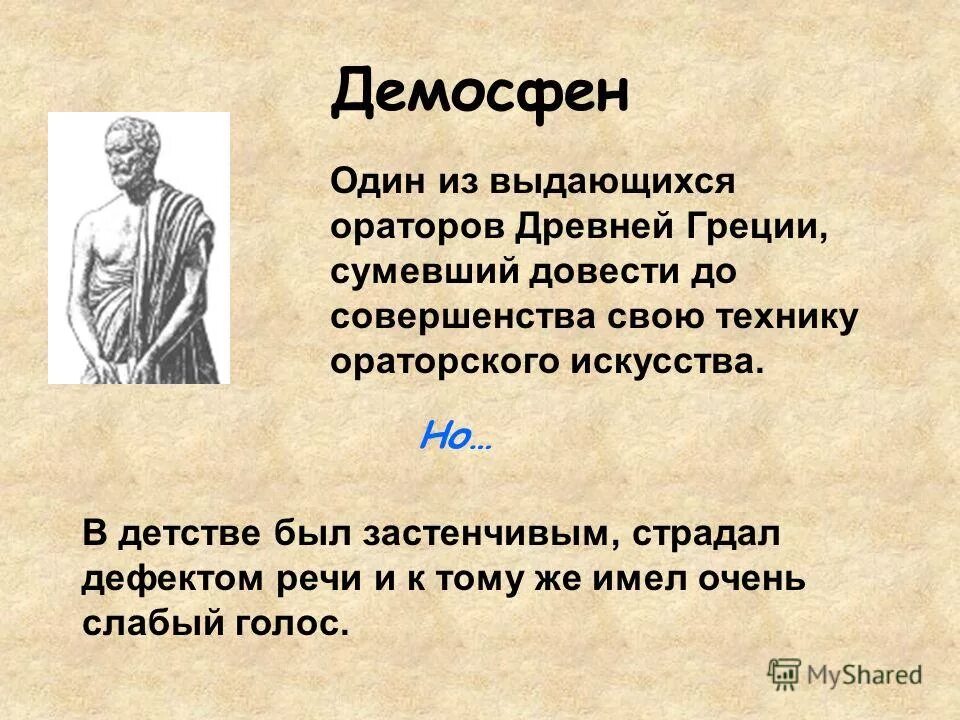 Демосфен

Один из выдающихся ораторов Древней Греции, сумевший довести до совершенства свою технику ораторского искусства.

Но…

В детстве был застенчивым, страдал дефектом речи и к тому же имел очень слабый голос.

MyShared